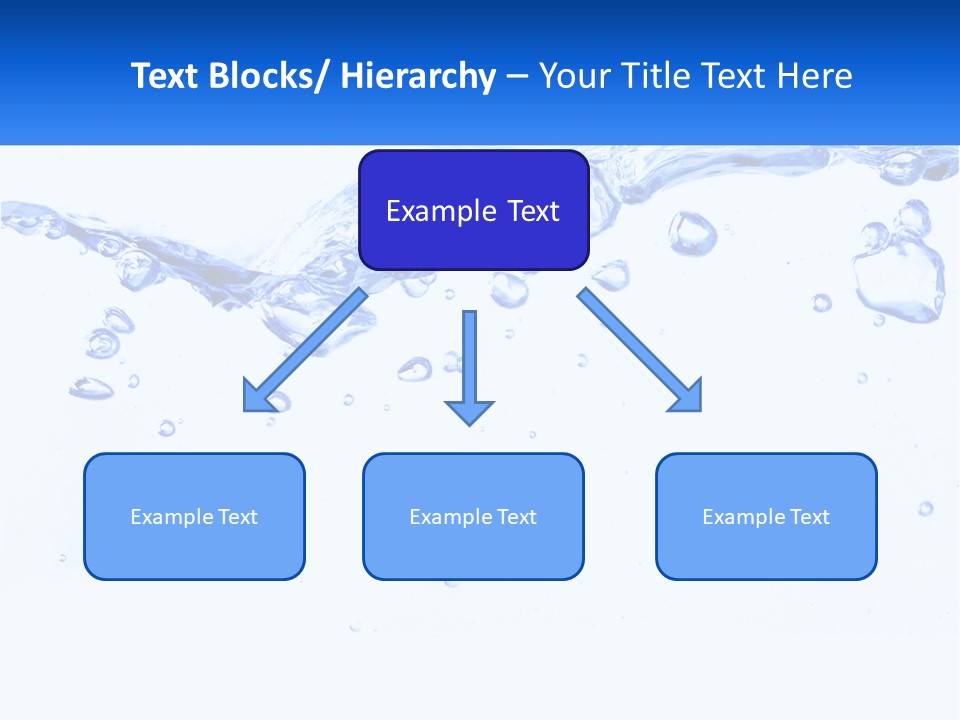 Text Blocks/ Hierarchy – Your Title Text Here

Example Text

Example Text

Example Text

Example Text